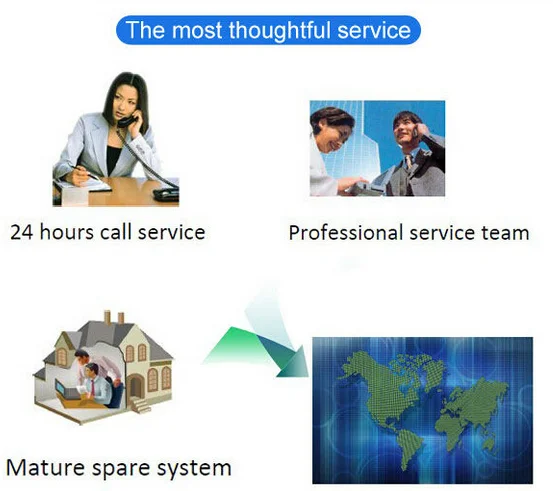 The most thoughtful service

24 hours call service

Professional service team

Mature spare system